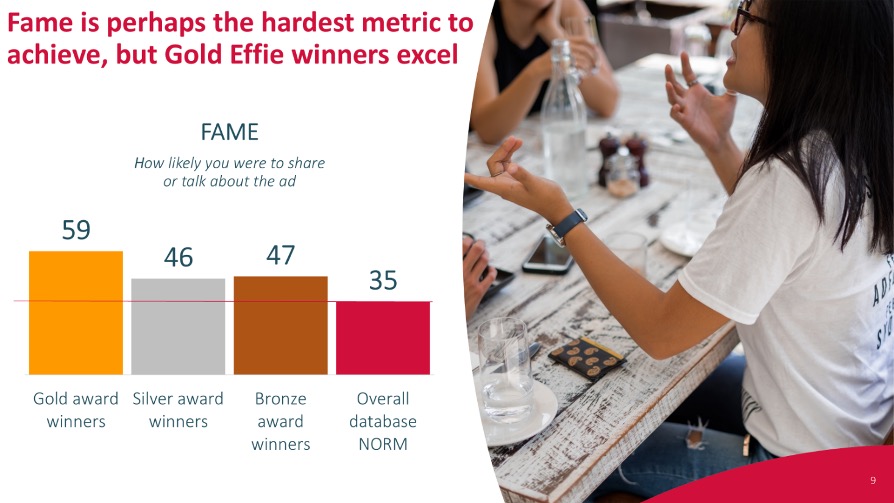 Fame is perhaps the hardest metric to achieve, but Gold Effie winners excel

FAME

How likely you were to share or talk about the ad

59

46

47

35

Gold award winners

Silver award winners

Bronze award winners

Overall database NORM

9